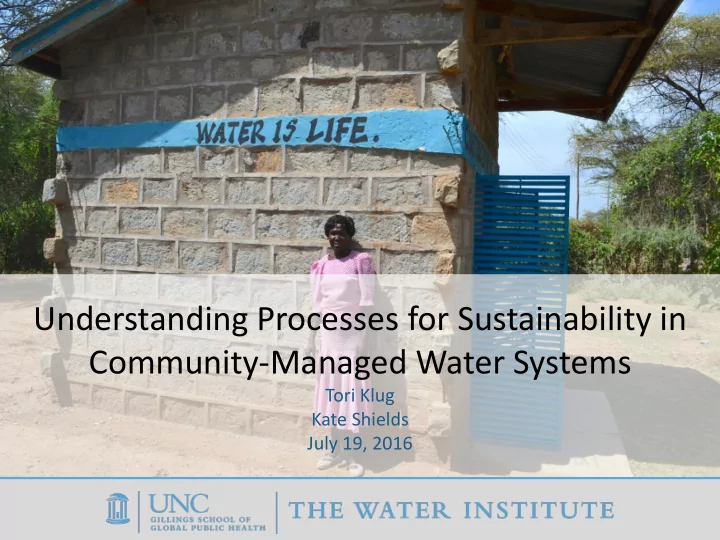 WATER IS LIFE.

Understanding Processes for Sustainability in Community-Managed Water Systems

Tori Klug
Kate Shields
July 19, 2016

UNC
GILLINGS SCHOOL OF GLOBAL PUBLIC HEALTH

THE WATER INSTITUTE